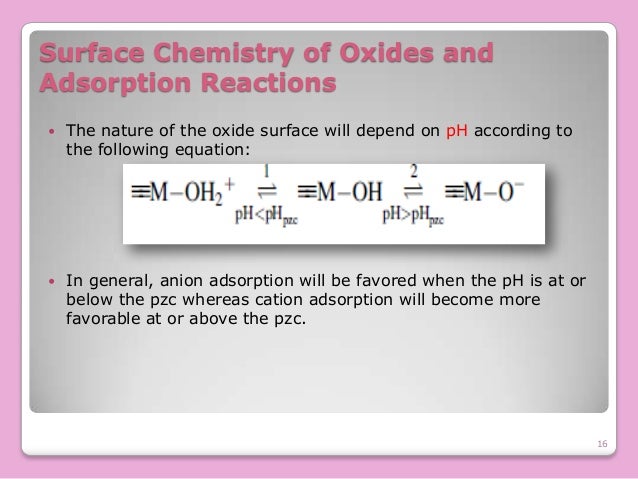 Surface Chemistry of Oxides and Adsorption Reactions

• The nature of the oxide surface will depend on pH according to the following equation:

$\equiv M-OH_2^+ \underset{pH<pH_{pzc}}{\overset{1}{\rightleftharpoons}} \equiv M-OH \underset{pH>pH_{pzc}}{\overset{2}{\rightleftharpoons}} \equiv M-O^-$

• In general, anion adsorption will be favored when the pH is at or below the pzc whereas cation adsorption will become more favorable at or above the pzc.

16